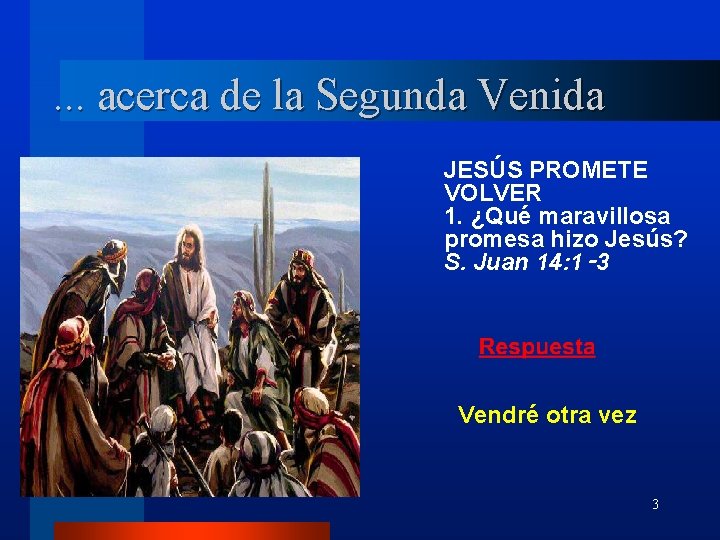 ... acerca de la Segunda Venida

JESÚS PROMETE VOLVER
1. ¿Qué maravillosa promesa hizo Jesús? S. Juan 14:1 -3

Respuesta

Vendré otra vez

3